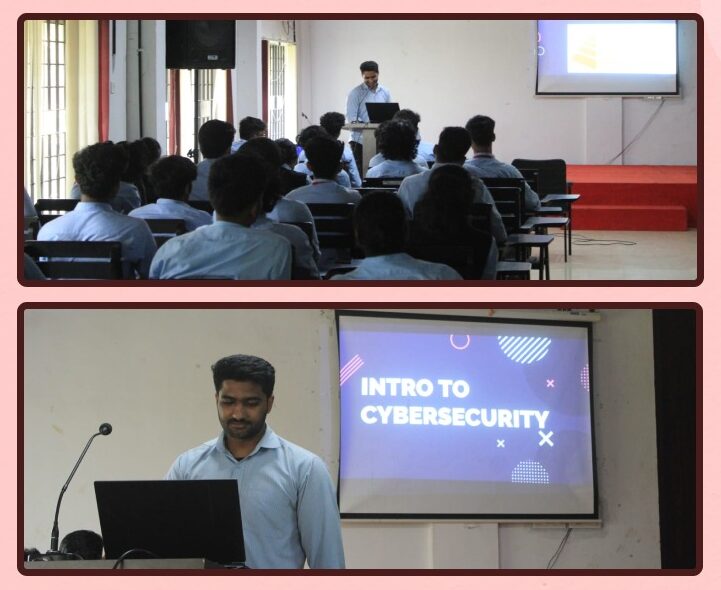 INTRO TO
CYBERSECURITY